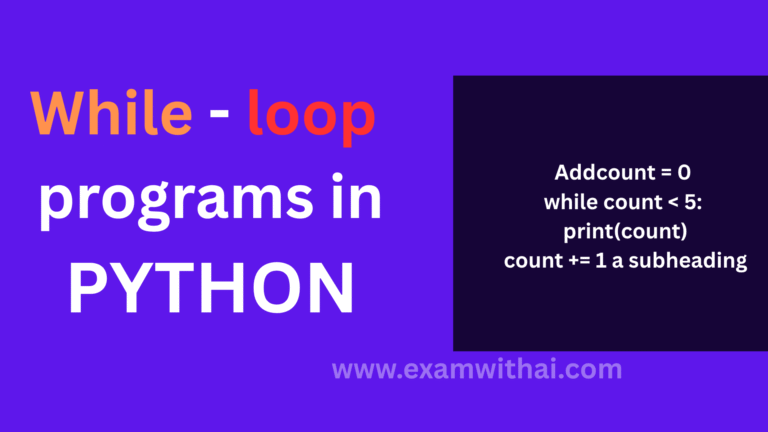 While - loop programs in PYTHON

Addcount = 0
while count < 5:
print(count)
count += 1 a subheading

www.examwithai.com